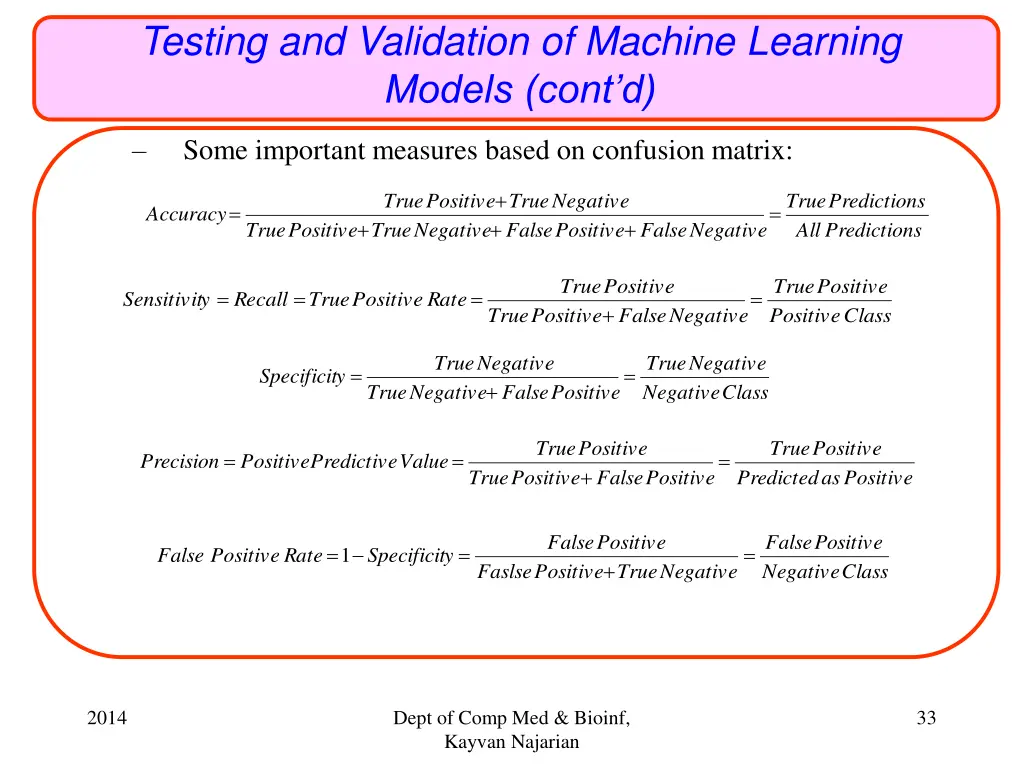 Testing and Validation of Machine Learning Models (cont'd)

– Some important measures based on confusion matrix:

$Accuracy = \frac{True\,Positive + True\,Negative}{True\,Positive + True\,Negative + False\,Positive + False\,Negative} = \frac{True\,Predictions}{All\,Predictions}$

$Sensitivity = Recall = True\,Positive\,Rate = \frac{True\,Positive}{True\,Positive + False\,Negative} = \frac{True\,Positive}{Positive\,Class}$

$Specificity = \frac{True\,Negative}{True\,Negative + False\,Positive} = \frac{True\,Negative}{Negative\,Class}$

$Precision = Positive\,Predictive\,Value = \frac{True\,Positive}{True\,Positive + False\,Positive} = \frac{True\,Positive}{Predicted\,as\,Positive}$

$False\ Positive\ Rate = 1 - Specificity = \frac{False\,Positive}{Faslse\,Positive + True\,Negative} = \frac{False\,Positive}{Negative\,Class}$

2014

Dept of Comp Med & Bioinf, Kayvan Najarian

33